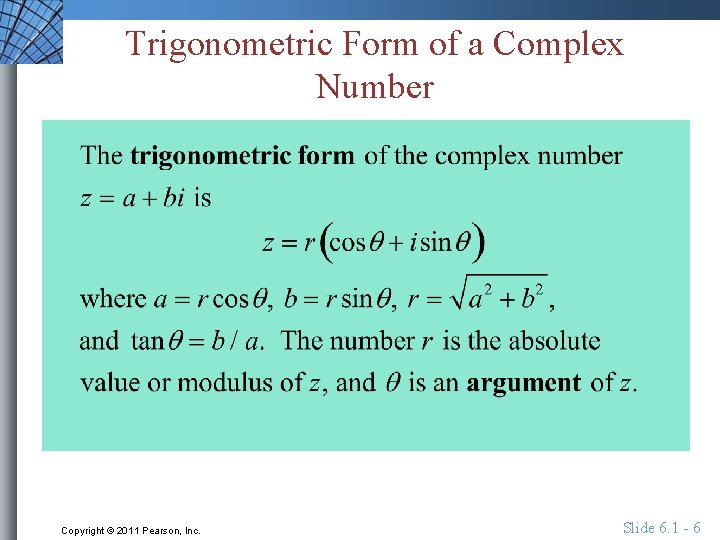 Trigonometric Form of a Complex Number

The trigonometric form of the complex number $z = a + bi$ is
$z = r(\cos\theta + i\sin\theta)$
where $a = r\cos\theta$, $b = r\sin\theta$, $r = \sqrt{a^2 + b^2}$, and $\tan\theta = b/a$. The number $r$ is the absolute value or modulus of $z$, and $\theta$ is an argument of $z$.

Copyright © 2011 Pearson, Inc.

Slide 6.1 - 6